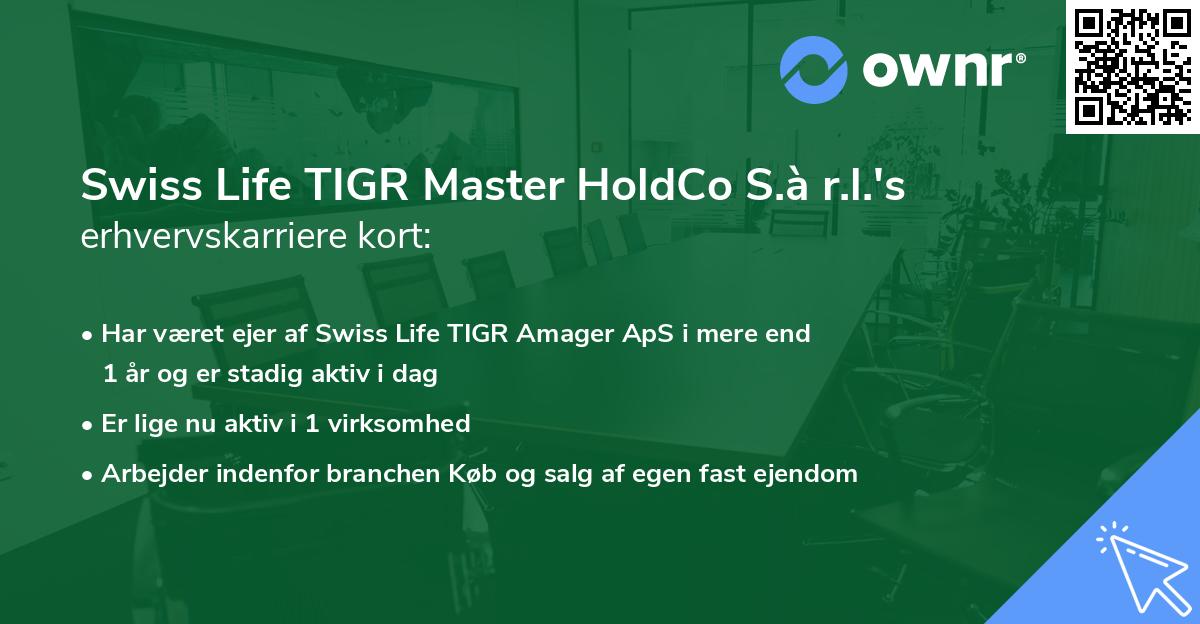 ownr®

Swiss Life TIGR Master HoldCo S.à r.l.'s erhvervskarriere kort:

• Har været ejer af Swiss Life TIGR Amager ApS i mere end 1 år og er stadig aktiv i dag
• Er lige nu aktiv i 1 virksomhed
• Arbejder indenfor branchen Køb og salg af egen fast ejendom